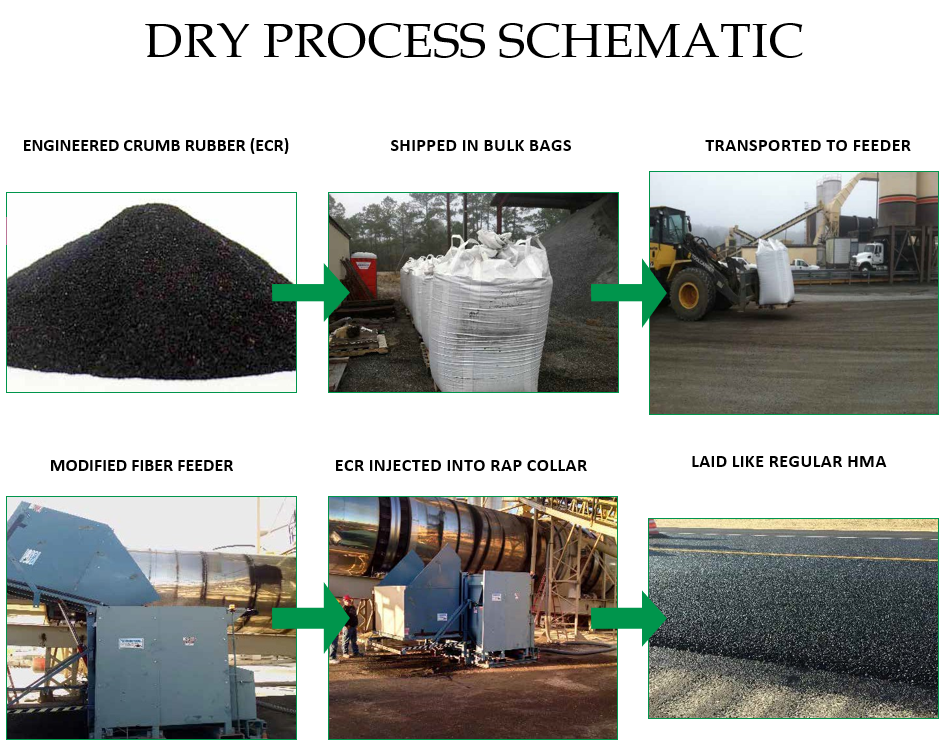 DRY PROCESS SCHEMATIC

ENGINEERED CRUMB RUBBER (ECR)

SHIPPED IN BULK BAGS

TRANSPORTED TO FEEDER

MODIFIED FIBER FEEDER

ECR INJECTED INTO RAP COLLAR

LAID LIKE REGULAR HMA